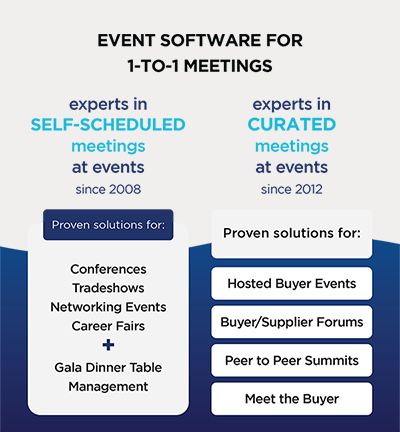 EVENT SOFTWARE FOR
1-TO-1 MEETINGS

experts in
SELF-SCHEDULED
meetings
at events
since 2008

Proven solutions for:

Conferences
Tradeshows
Networking Events
Career Fairs
+
Gala Dinner Table
Management

experts in
CURATED
meetings
at events
since 2012

Proven solutions for:

Hosted Buyer Events

Buyer/Supplier Forums

Peer to Peer Summits

Meet the Buyer